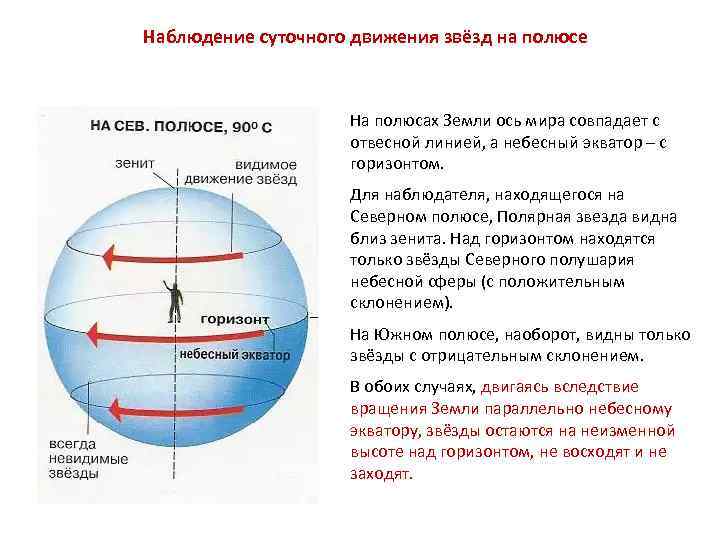 Наблюдение суточного движения звёзд на полюсе

НА СЕВ. ПОЛЮСЕ, $90^0$ С

зенит

видимое движение звёзд

горизонт

небесный экватор

всегда невидимые звёзды

На полюсах Земли ось мира совпадает с отвесной линией, а небесный экватор – с горизонтом.

Для наблюдателя, находящегося на Северном полюсе, Полярная звезда видна близ зенита. Над горизонтом находятся только звёзды Северного полушария небесной сферы (с положительным склонением).

На Южном полюсе, наоборот, видны только звёзды с отрицательным склонением.

В обоих случаях, двигаясь вследствие вращения Земли параллельно небесному экватору, звёзды остаются на неизменной высоте над горизонтом, не восходят и не заходят.